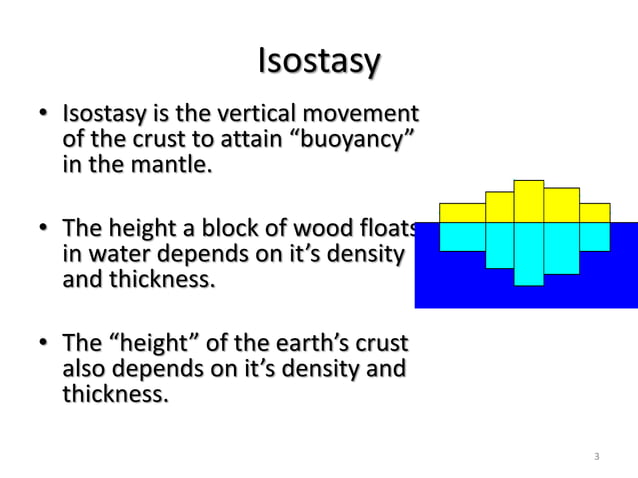 Isostasy

• Isostasy is the vertical movement of the crust to attain “buoyancy” in the mantle.

• The height a block of wood floats in water depends on it’s density and thickness.

• The “height” of the earth’s crust also depends on it’s density and thickness.

3